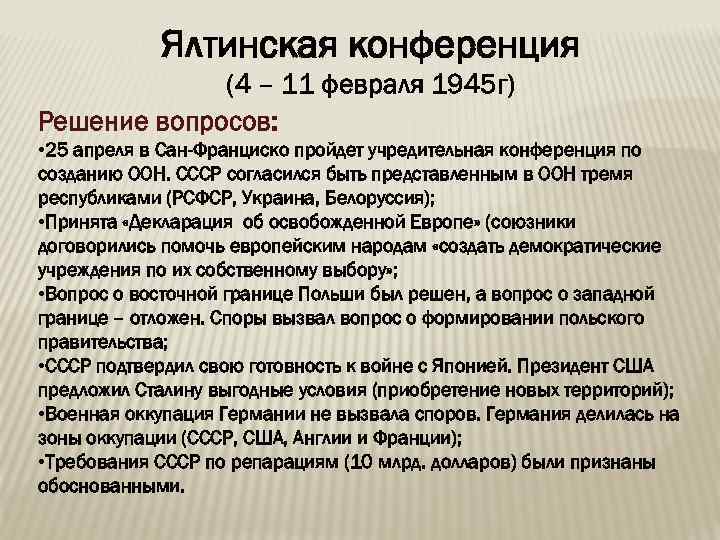 Ялтинская конференция
(4 – 11 февраля 1945г)

Решение вопросов:
•25 апреля в Сан-Франциско пройдет учредительная конференция по созданию ООН. СССР согласился быть представленным в ООН тремя республиками (РСФСР, Украина, Белоруссия);
•Принята «Декларация об освобожденной Европе» (союзники договорились помочь европейским народам «создать демократические учреждения по их собственному выбору»;
•Вопрос о восточной границе Польши был решен, а вопрос о западной границе – отложен. Споры вызвал вопрос о формировании польского правительства;
•СССР подтвердил свою готовность к войне с Японией. Президент США предложил Сталину выгодные условия (приобретение новых территорий);
•Военная оккупация Германии не вызвала споров. Германия делилась на зоны оккупации (СССР, США, Англии и Франции);
•Требования СССР по репарациям (10 млрд. долларов) были признаны обоснованными.